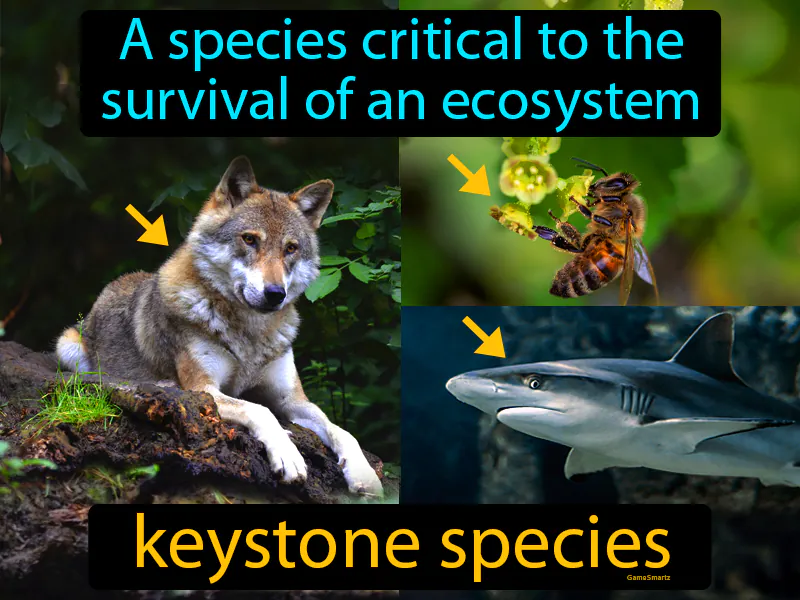 A species critical to the survival of an ecosystem

keystone species

GameSmartz